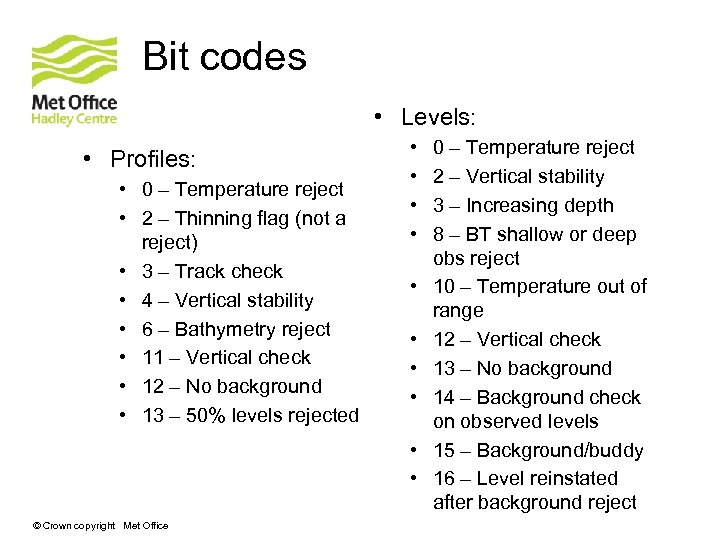 Met Office
Hadley Centre

Bit codes

• Profiles:
• 0 – Temperature reject
• 2 – Thinning flag (not a reject)
• 3 – Track check
• 4 – Vertical stability
• 6 – Bathymetry reject
• 11 – Vertical check
• 12 – No background
• 13 – 50% levels rejected

• Levels:
• 0 – Temperature reject
• 2 – Vertical stability
• 3 – Increasing depth
• 8 – BT shallow or deep obs reject
• 10 – Temperature out of range
• 12 – Vertical check
• 13 – No background
• 14 – Background check on observed levels
• 15 – Background/buddy
• 16 – Level reinstated after background reject

© Crown copyright Met Office